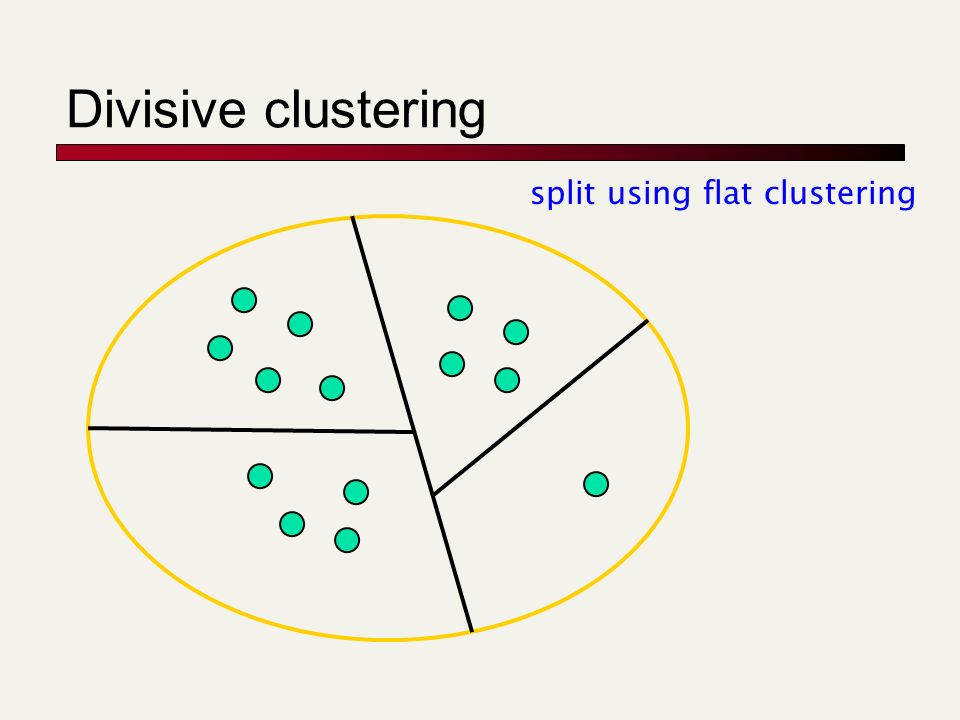 Divisive clustering

split using flat clustering